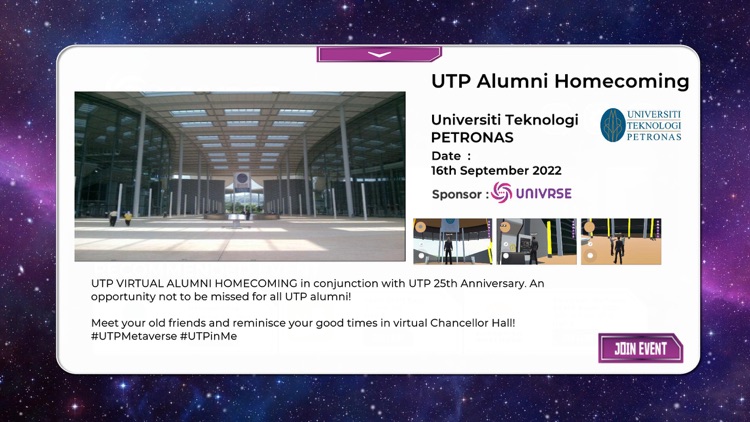 UTP Alumni Homecoming

Universiti Teknologi PETRONAS

UNIVERSITI TEKNOLOGI PETRONAS

Date :
16th September 2022

Sponsor : UNIVRSE

UTP VIRTUAL ALUMNI HOMECOMING in conjunction with UTP 25th Anniversary. An opportunity not to be missed for all UTP alumni!

Meet your old friends and reminisce your good times in virtual Chancellor Hall! #UTPMetaverse #UTPinMe

JOIN EVENT